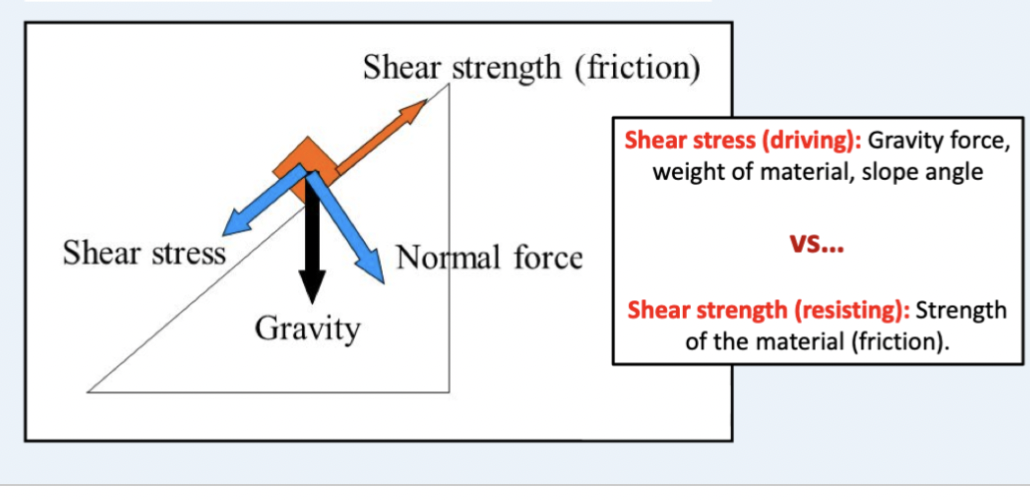 Shear strength (friction)

Shear stress

Normal force

Gravity

Shear stress (driving): Gravity force, weight of material, slope angle

VS...

Shear strength (resisting): Strength of the material (friction).